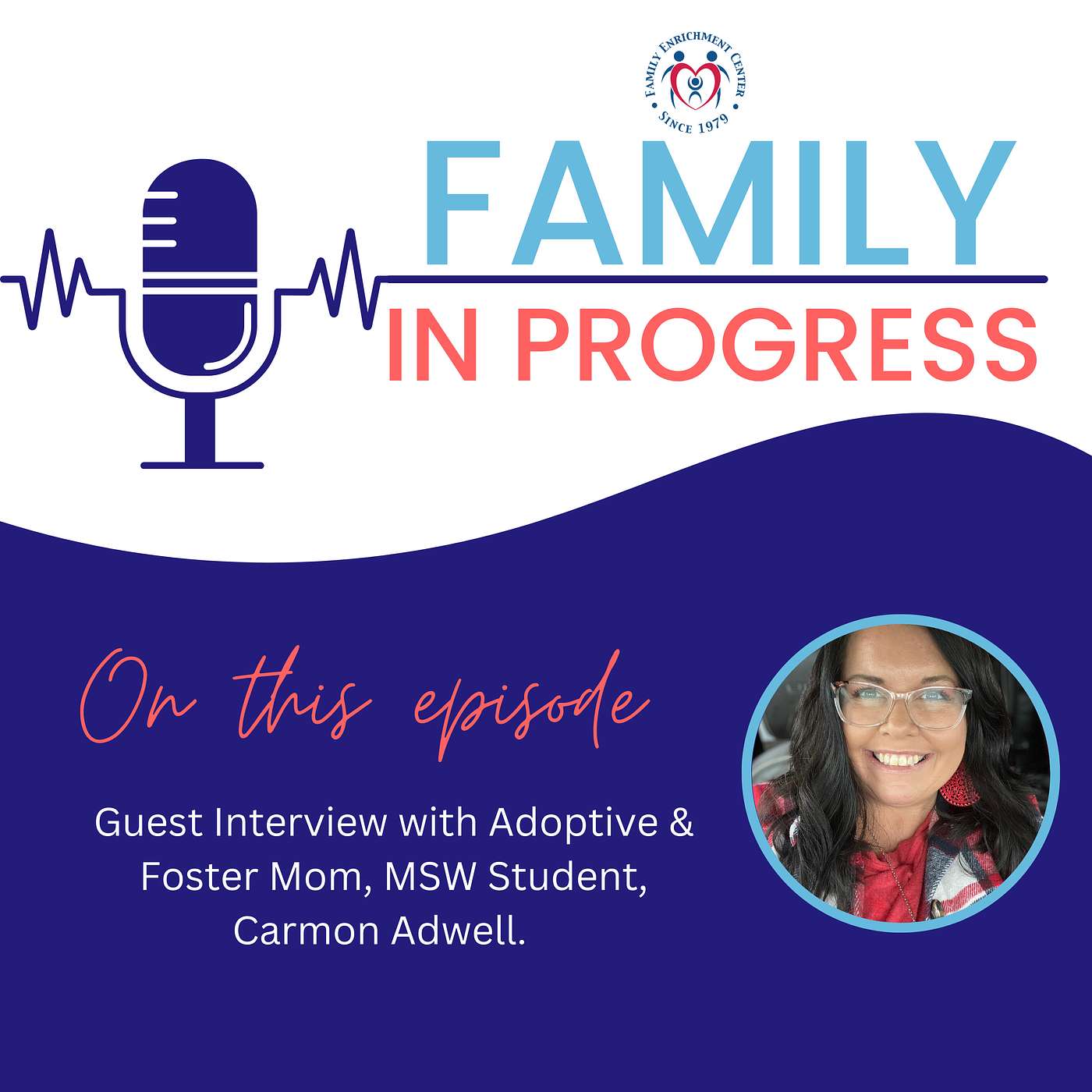 FAMILY ENRICHMENT CENTER
SINCE 1979

FAMILY
IN PROGRESS

On this episode

Guest Interview with Adoptive & Foster Mom, MSW Student, Carmon Adwell.